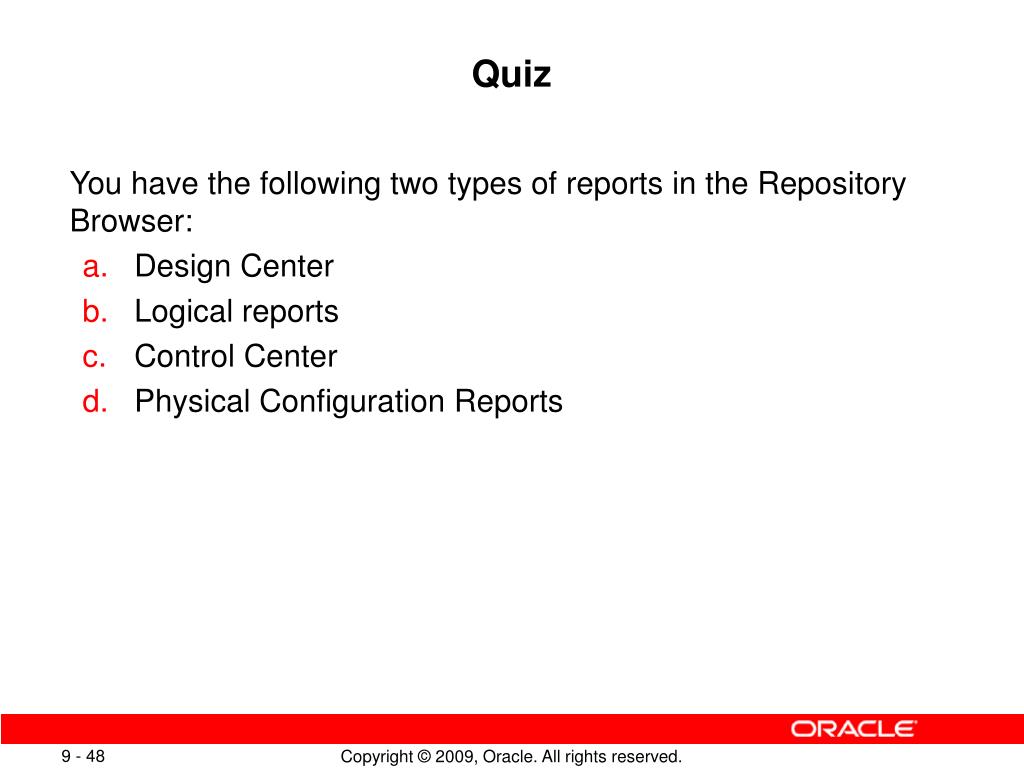 Quiz

You have the following two types of reports in the Repository Browser:

a. Design Center
b. Logical reports
c. Control Center
d. Physical Configuration Reports

ORACLE

9 - 48

Copyright © 2009, Oracle. All rights reserved.